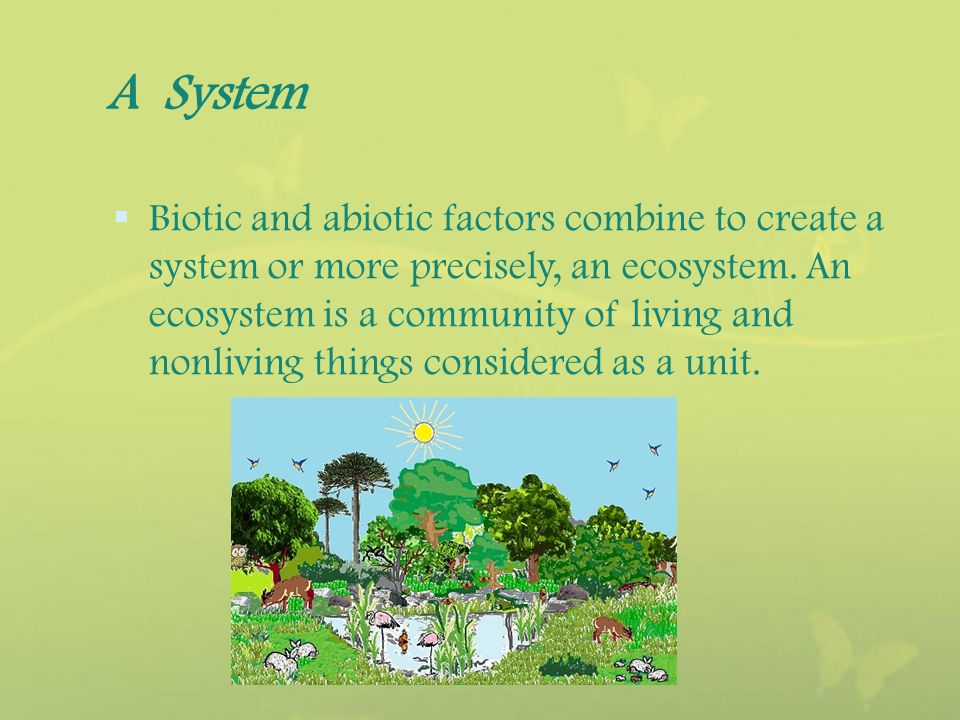 A System

Biotic and abiotic factors combine to create a system or more precisely, an ecosystem. An ecosystem is a community of living and nonliving things considered as a unit.